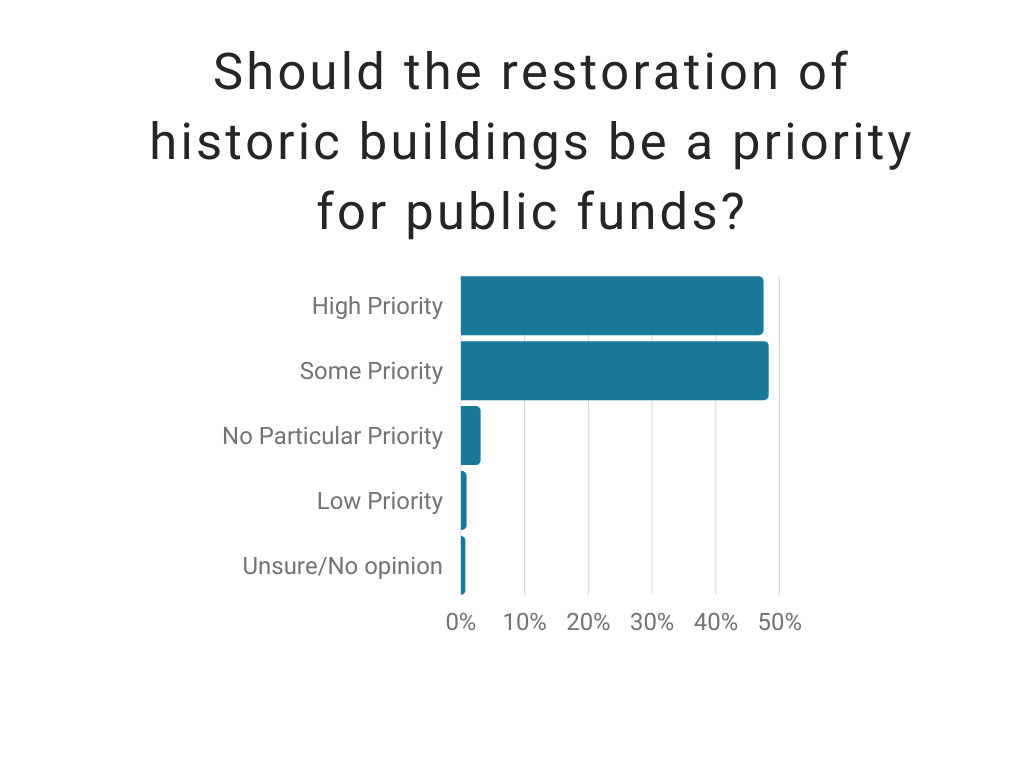 Should the restoration of historic buildings be a priority for public funds?

High Priority
Some Priority
No Particular Priority
Low Priority
Unsure/No opinion

0%
10%
20%
30%
40%
50%